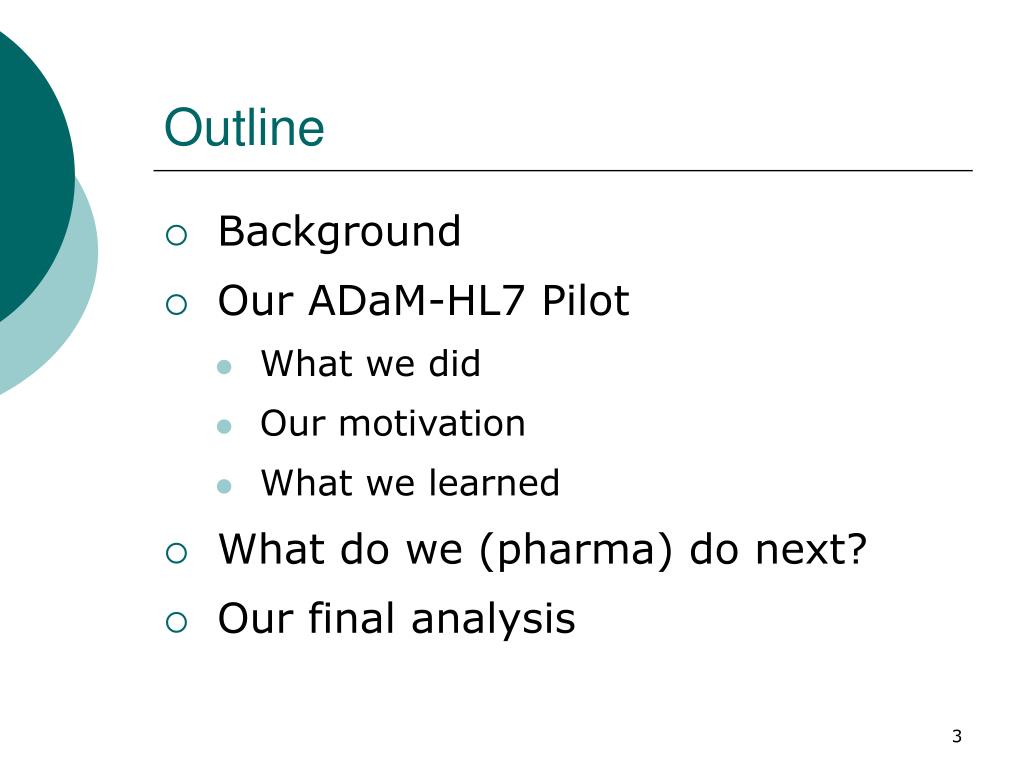 Outline

- Background
- Our ADaM-HL7 Pilot
  - What we did
  - Our motivation
  - What we learned
- What do we (pharma) do next?
- Our final analysis

3